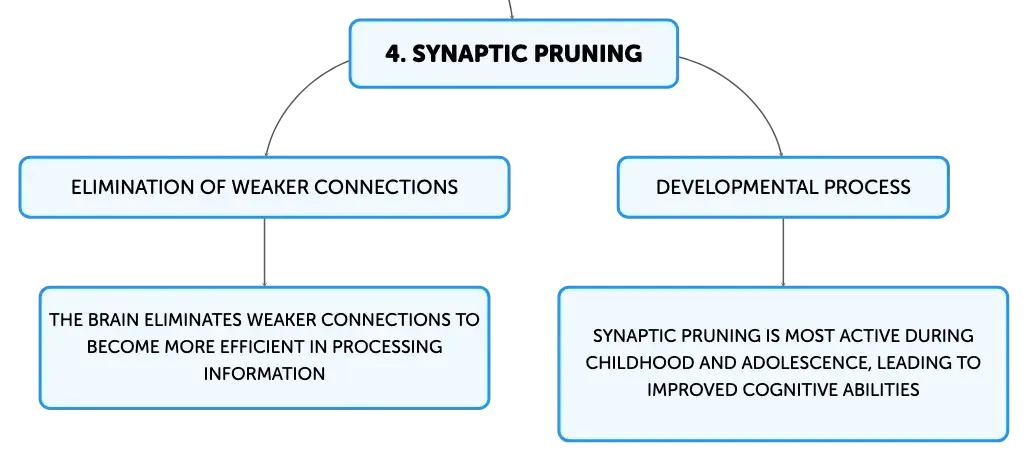 4. SYNAPTIC PRUNING

ELIMINATION OF WEAKER CONNECTIONS

THE BRAIN ELIMINATES WEAKER CONNECTIONS TO BECOME MORE EFFICIENT IN PROCESSING INFORMATION

DEVELOPMENTAL PROCESS

SYNAPTIC PRUNING IS MOST ACTIVE DURING CHILDHOOD AND ADOLESCENCE, LEADING TO IMPROVED COGNITIVE ABILITIES